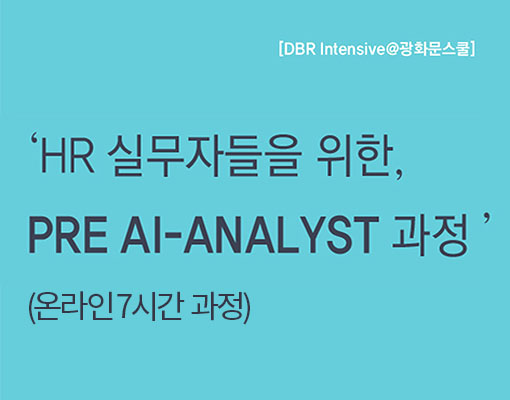 [DBR Intensive@광화문스쿨]

‘HR 실무자들을 위한,
PRE AI-ANALYST 과정 ’

(온라인 7시간 과정)